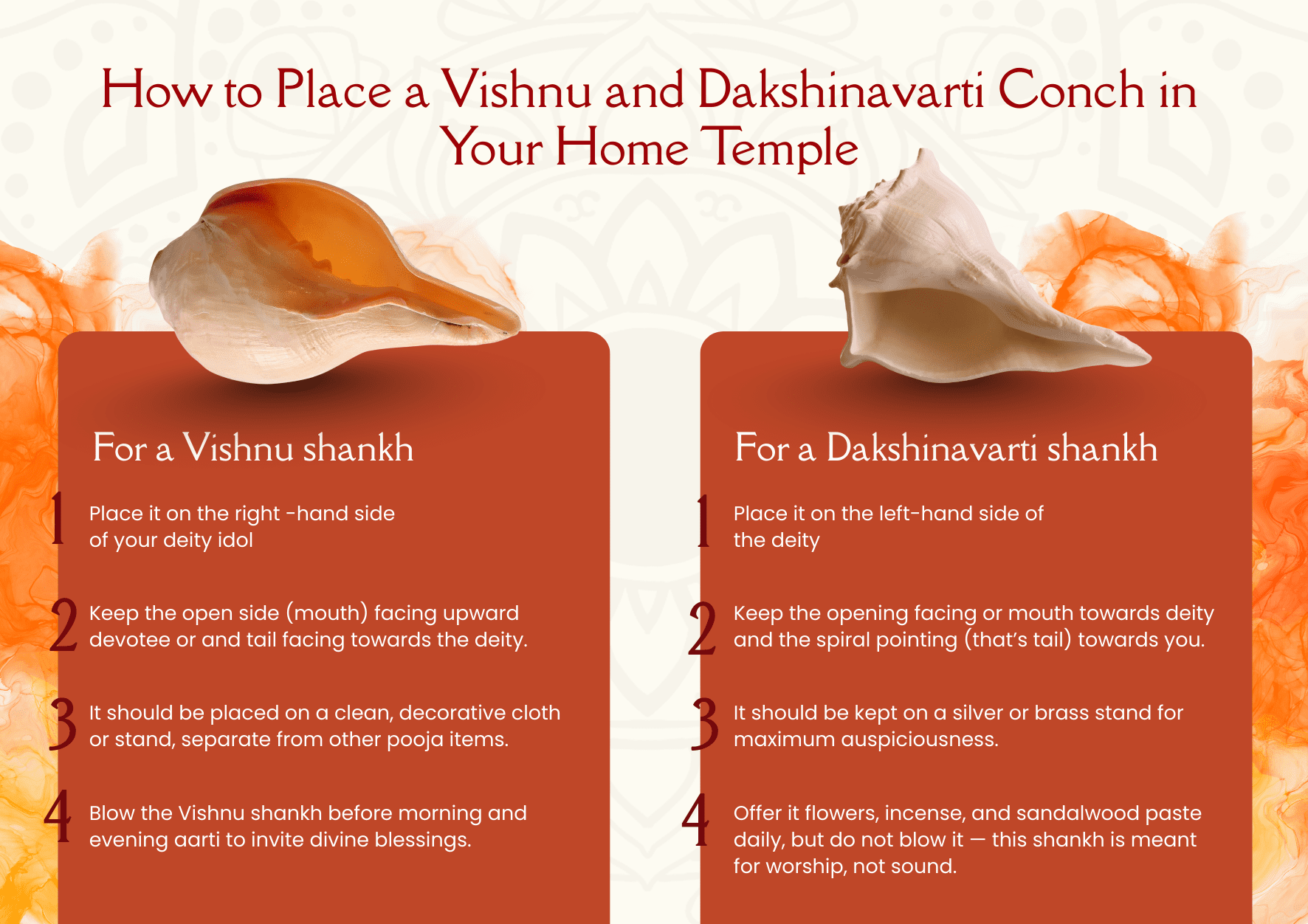 How to Place a Vishnu and Dakshinavarti Conch in Your Home Temple

For a Vishnu shankh

1 Place it on the right -hand side of your deity idol

2 Keep the open side (mouth) facing upward devotee or and tail facing towards the deity.

3 It should be placed on a clean, decorative cloth or stand, separate from other pooja items.

4 Blow the Vishnu shankh before morning and evening aarti to invite divine blessings.

For a Dakshinavarti shankh

1 Place it on the left-hand side of the deity

2 Keep the opening facing or mouth towards deity and the spiral pointing (that's tail) towards you.

3 It should be kept on a silver or brass stand for maximum auspiciousness.

4 Offer it flowers, incense, and sandalwood paste daily, but do not blow it — this shankh is meant for worship, not sound.